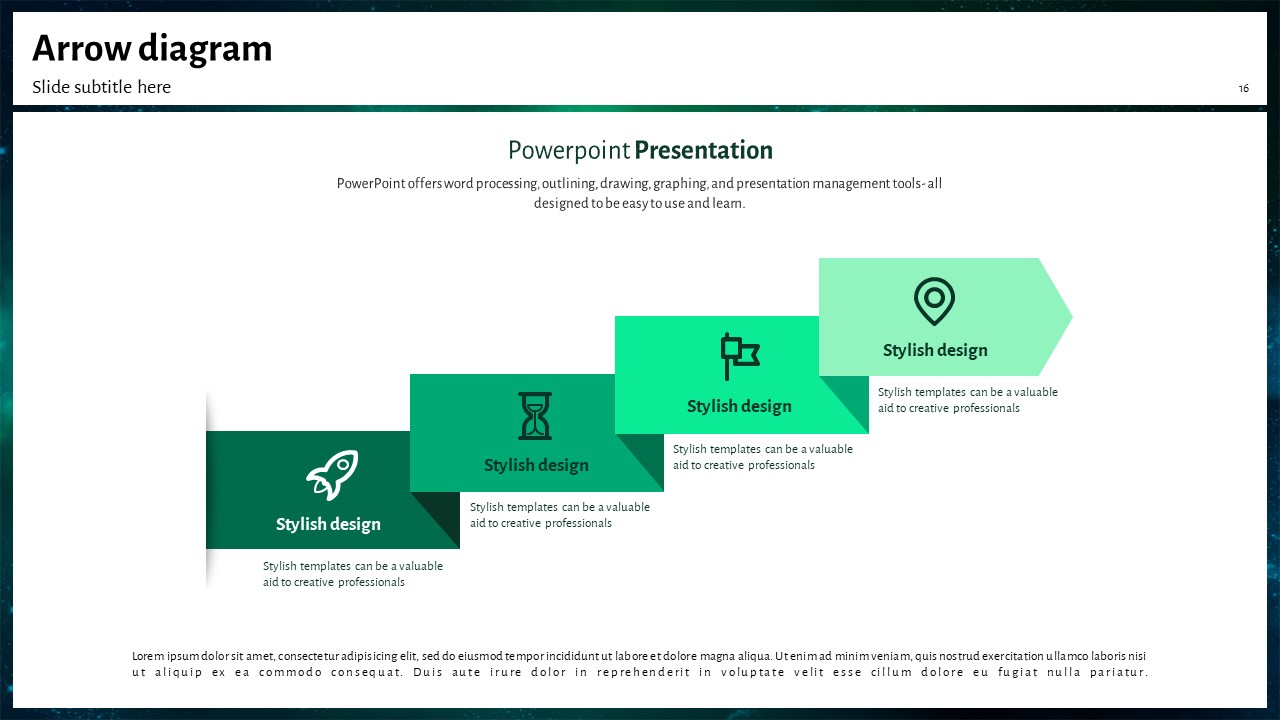 Arrow diagram

Slide subtitle here

16

Powerpoint Presentation

PowerPoint offers word processing, outlining, drawing, graphing, and presentation management tools- all designed to be easy to use and learn.

Stylish design

Stylish templates can be a valuable aid to creative professionals

Stylish design

Stylish templates can be a valuable aid to creative professionals

Stylish design

Stylish templates can be a valuable aid to creative professionals

Stylish design

Stylish templates can be a valuable aid to creative professionals

Lorem ipsum dolor sit amet, consectetur adipisicing elit, sed do eiusmod tempor incididunt ut labore et dolore magna aliqua. Ut enim ad minim veniam, quis nostrud exercitation ullamco laboris nisi ut aliquip ex ea commodo consequat. Duis aute irure dolor in reprehenderit in voluptate velit esse cillum dolore eu fugiat nulla pariatur.